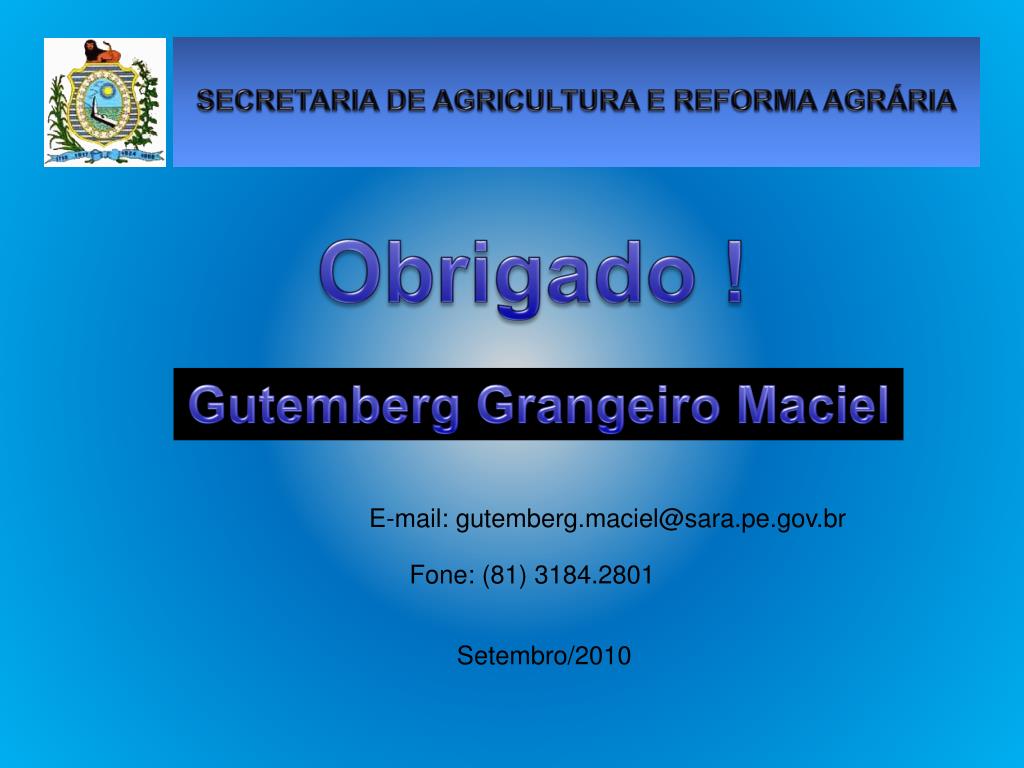 SECRETARIA DE AGRICULTURA E REFORMA AGRÁRIA

Obrigado !

Gutemberg Grangeiro Maciel

E-mail: gutemberg.maciel@sara.pe.gov.br

Fone: (81) 3184.2801

Setembro/2010